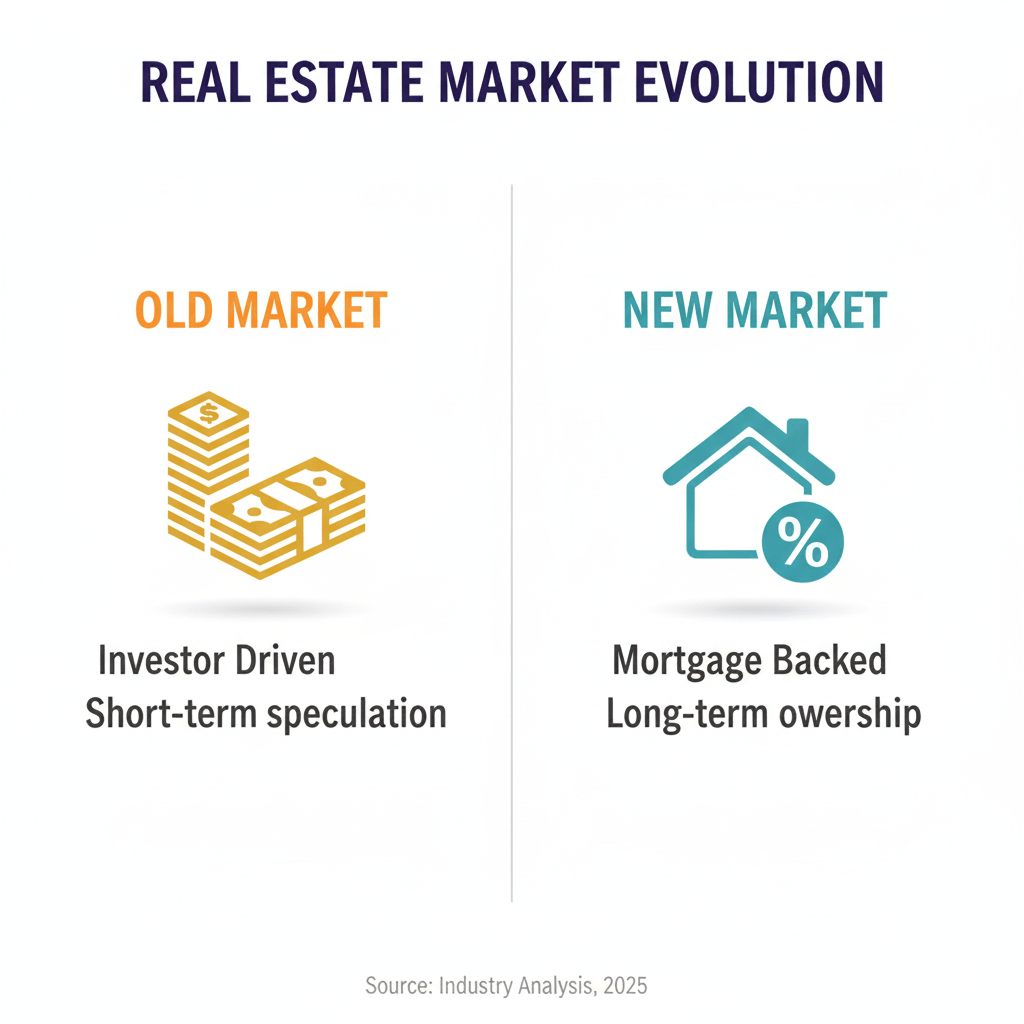 REAL ESTATE MARKET EVOLUTION

OLD MARKET

$

Investor Driven
Short-term speculation

NEW MARKET

%

Mortgage Backed
Long-term owership

Source: Industry Analysis, 2025